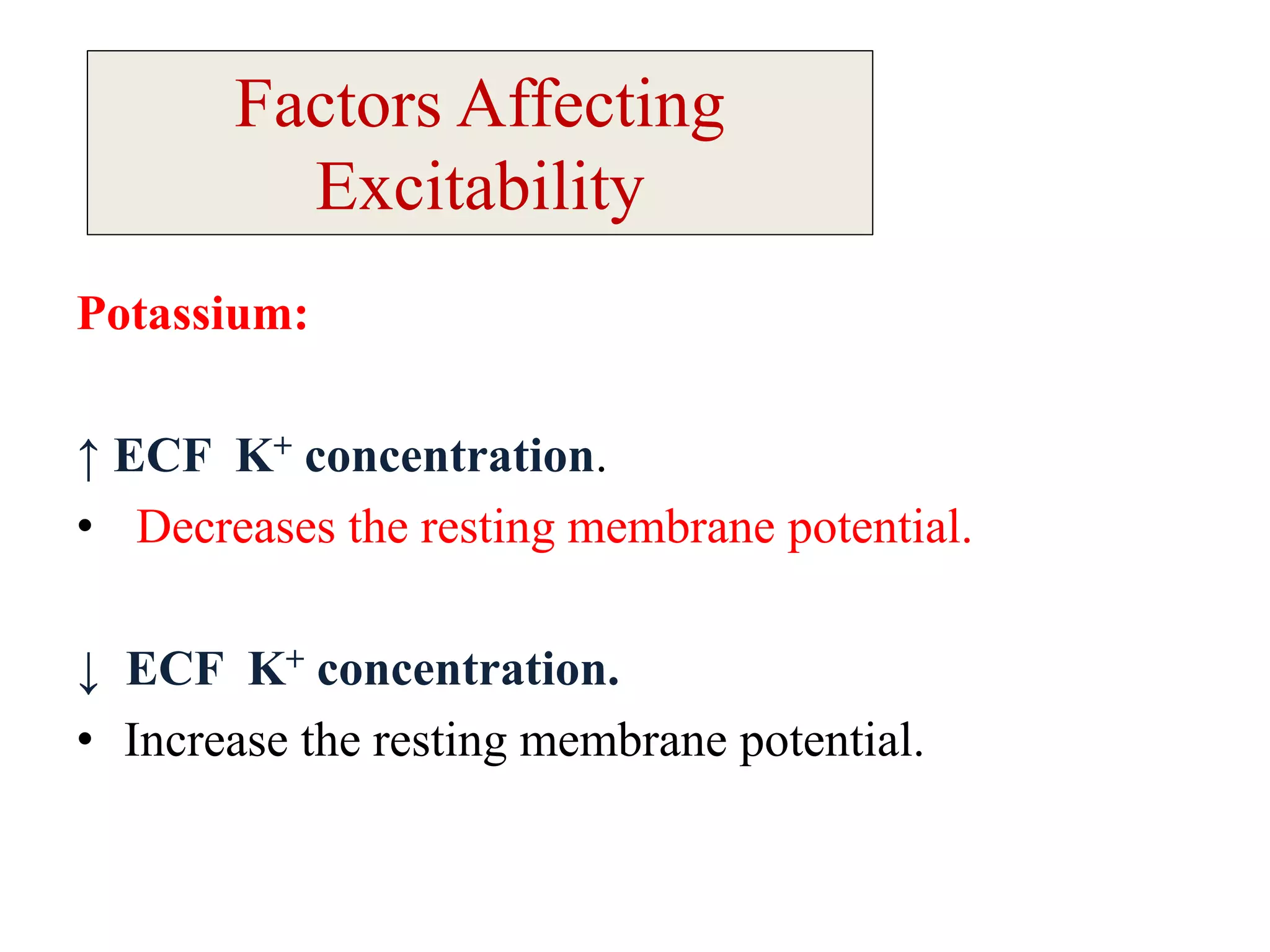 Factors Affecting Excitability

Potassium:

↑ ECF $K^+$ concentration.

• Decreases the resting membrane potential.

↓ ECF $K^+$ concentration.

• Increase the resting membrane potential.